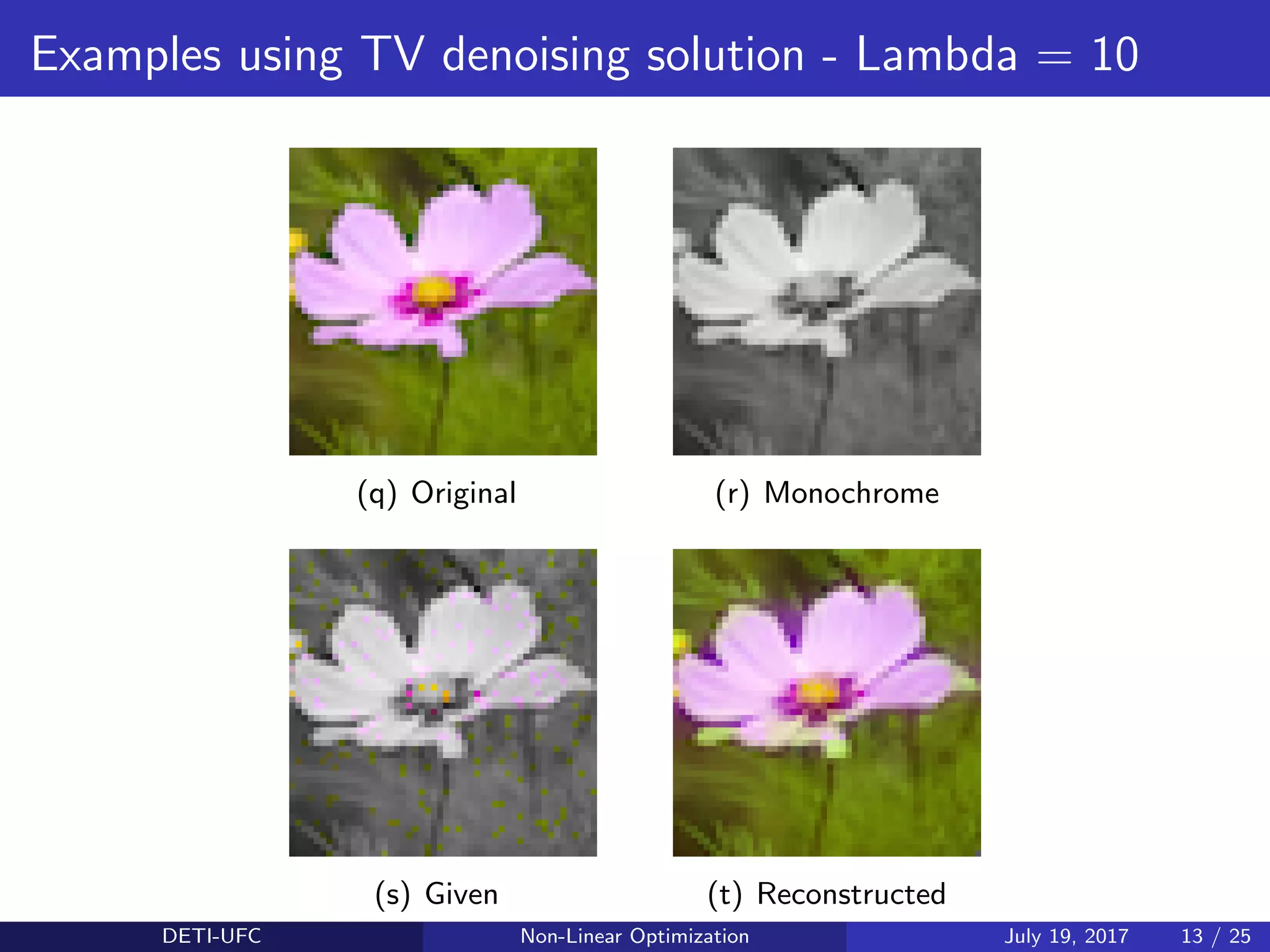 Examples using TV denoising solution - Lambda = 10

(q) Original

(r) Monochrome

(s) Given

(t) Reconstructed

DETI-UFC Non-Linear Optimization July 19, 2017 13 / 25